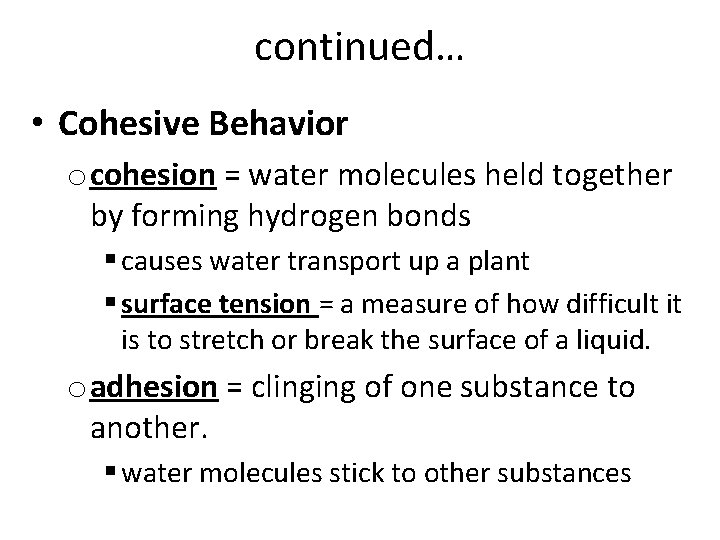 continued…

• Cohesive Behavior

o cohesion = water molecules held together by forming hydrogen bonds

▪ causes water transport up a plant

▪ surface tension = a measure of how difficult it is to stretch or break the surface of a liquid.

o adhesion = clinging of one substance to another.

▪ water molecules stick to other substances